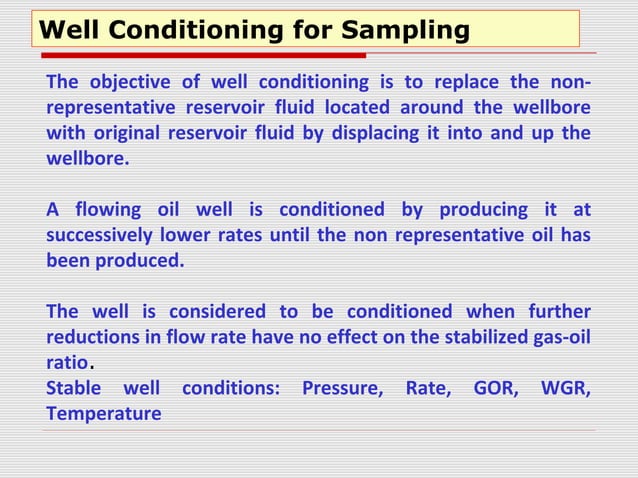 Well Conditioning for Sampling

The objective of well conditioning is to replace the non-representative reservoir fluid located around the wellbore with original reservoir fluid by displacing it into and up the wellbore.

A flowing oil well is conditioned by producing it at successively lower rates until the non representative oil has been produced.

The well is considered to be conditioned when further reductions in flow rate have no effect on the stabilized gas-oil ratio.
Stable well conditions: Pressure, Rate, GOR, WGR, Temperature